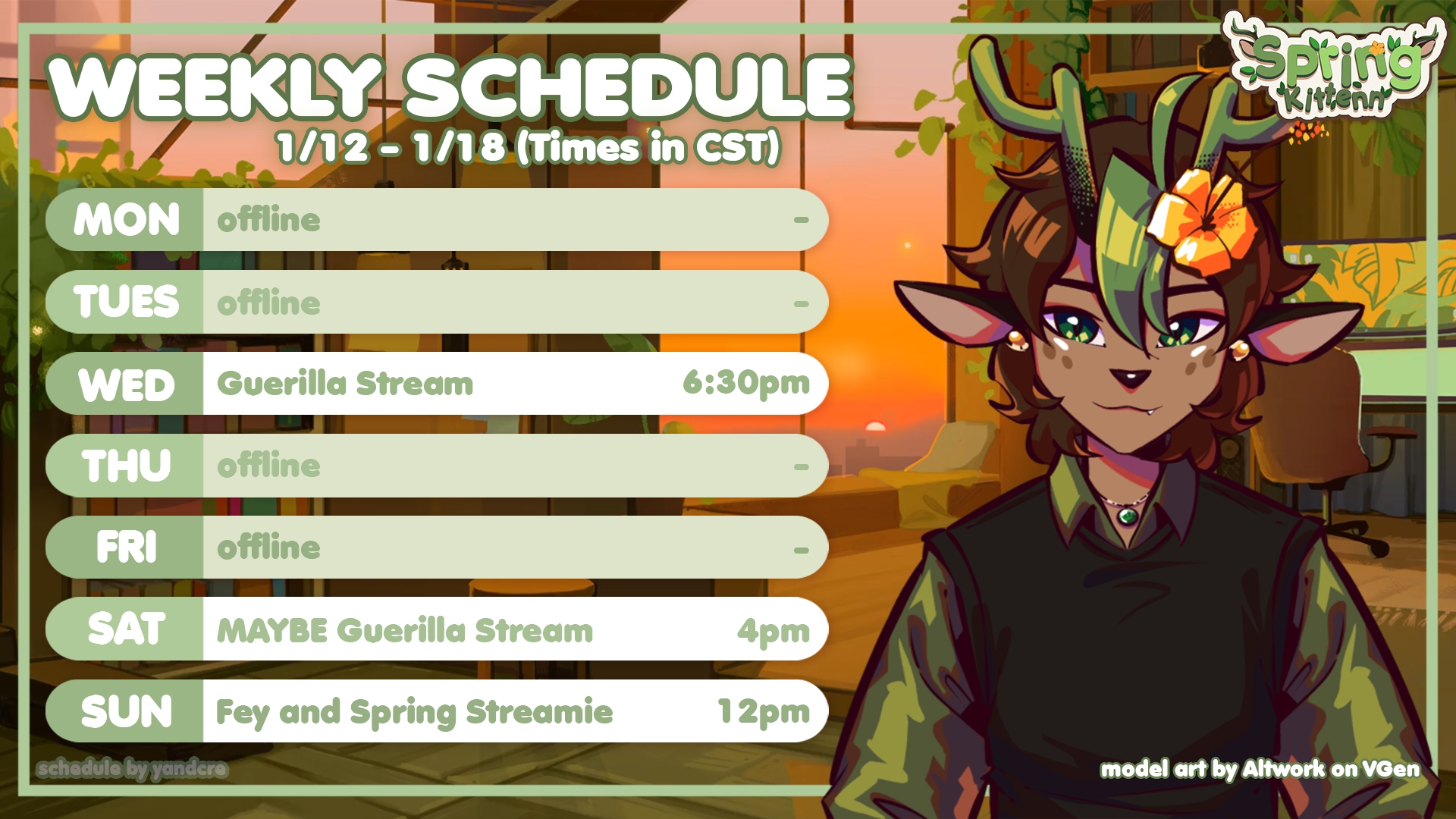 WEEKLY SCHEDULE
1/12 - 1/18 (Times in CST)

Spring Kittenn

| MON | offline | - |
|---|---|---|
| TUES | offline | - |
| WED | Guerilla Stream | 6:30pm |
| THU | offline | - |
| FRI | offline | - |
| SAT | MAYBE Guerilla Stream | 4pm |
| SUN | Fey and Spring Streamie | 12pm |

schedule by yandcre

model art by Altwork on VGen